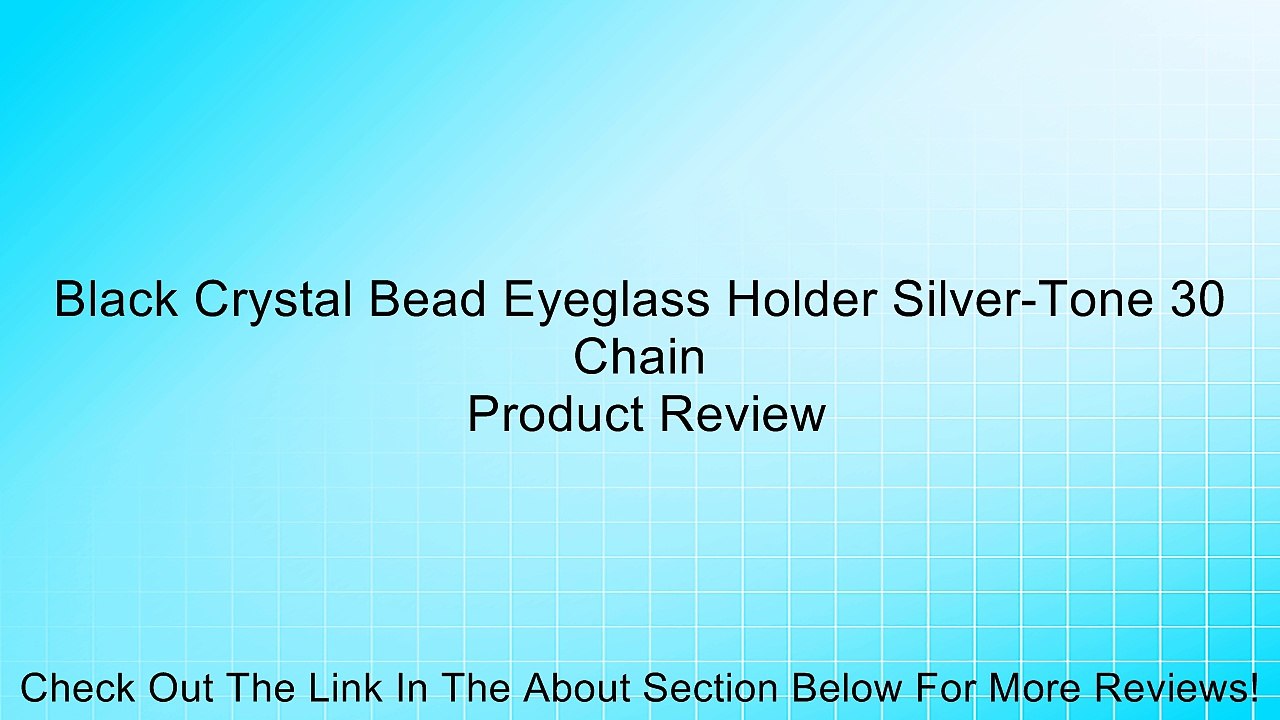 Black Crystal Bead Eyeglass Holder Silver-Tone 30 Chain
Product Review

Check Out The Link In The About Section Below For More Reviews!